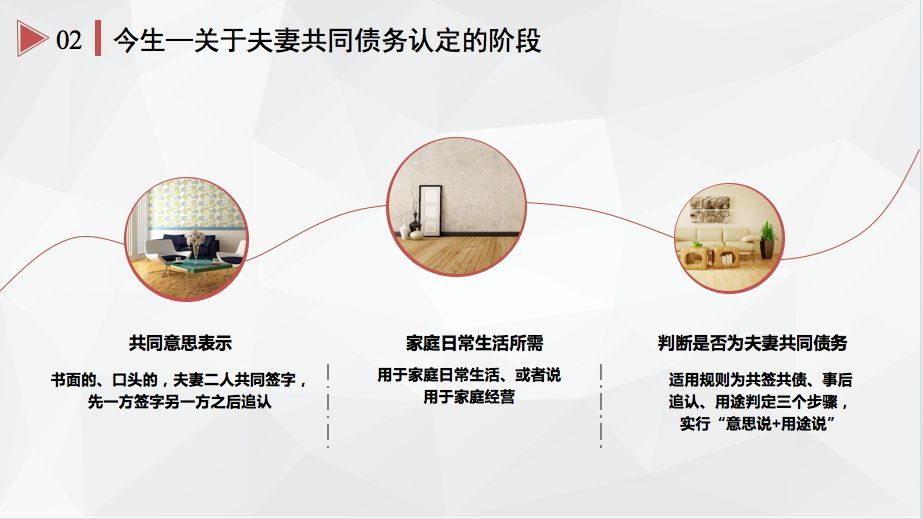 02 今生—关于夫妻共同债务认定的阶段

共同意思表示

书面的、口头的，夫妻二人共同签字，先一方签字另一方之后追认

家庭日常生活所需

用于家庭日常生活、或者说用于家庭经营

判断是否为夫妻共同债务

适用规则为共签共债、事后追认、用途判定三个步骤，实行“意思说+用途说”